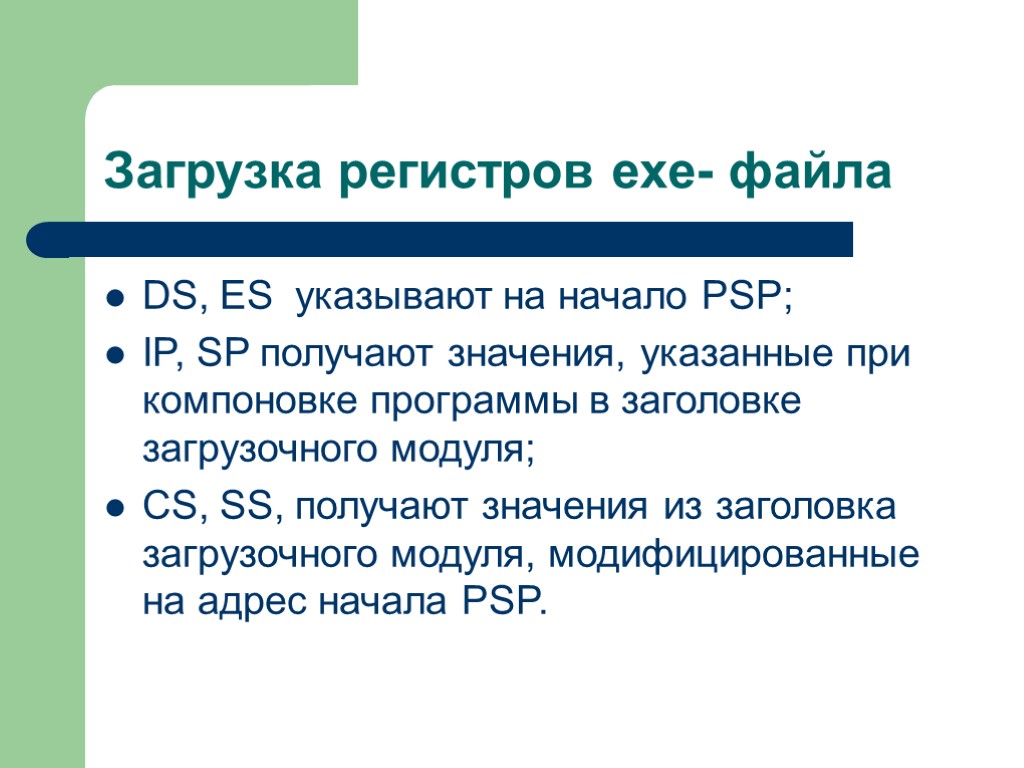 Загрузка регистров exe- файла

- DS, ES указывают на начало PSP;
- IP, SP получают значения, указанные при компоновке программы в заголовке загрузочного модуля;
- CS, SS, получают значения из заголовка загрузочного модуля, модифицированные на адрес начала PSP.